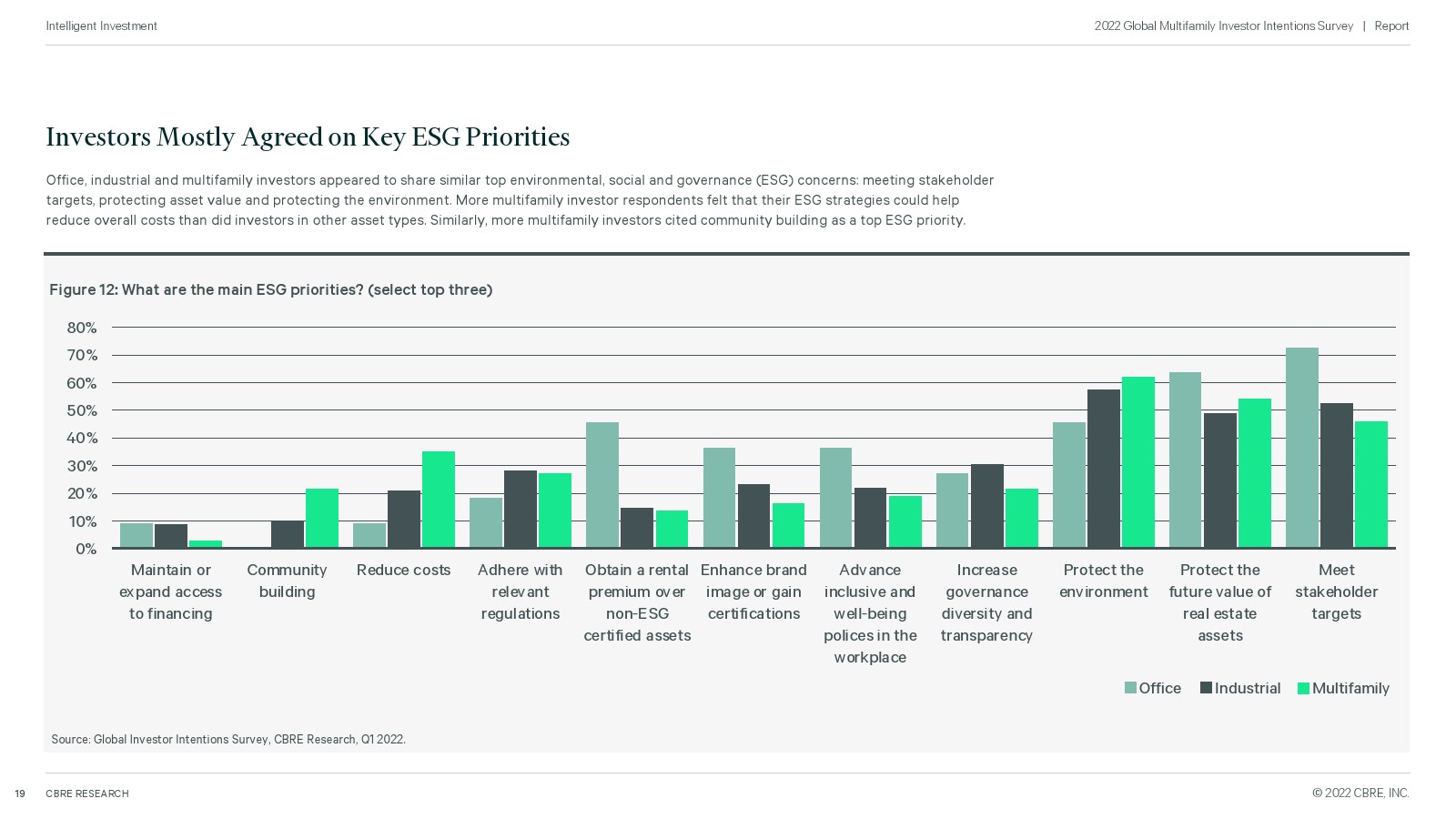 Intelligent Investment

2022 Global Multifamily Investor Intentions Survey | Report

Investors Mostly Agreed on Key ESG Priorities

Office, industrial and multifamily investors appeared to share similar top environmental, social and governance (ESG) concerns: meeting stakeholder targets, protecting asset value and protecting the environment. More multifamily investor respondents felt that their ESG strategies could help reduce overall costs than did investors in other asset types. Similarly, more multifamily investors cited community building as a top ESG priority.

Figure 12: What are the main ESG priorities? (select top three)

80%
70%
60%
50%
40%
30%
20%
10%
0%

Maintain or expand access to financing

Community building

Reduce costs

Adhere with relevant regulations

Obtain a rental premium over non-ESG certified assets

Enhance brand image or gain certifications

Advance inclusive and well-being polices in the workplace

Increase governance diversity and transparency

Protect the environment

Protect the future value of real estate assets

Meet stakeholder targets

Office Industrial Multifamily

Source: Global Investor Intentions Survey, CBRE Research, Q1 2022.

19 CBRE RESEARCH

© 2022 CBRE, INC.